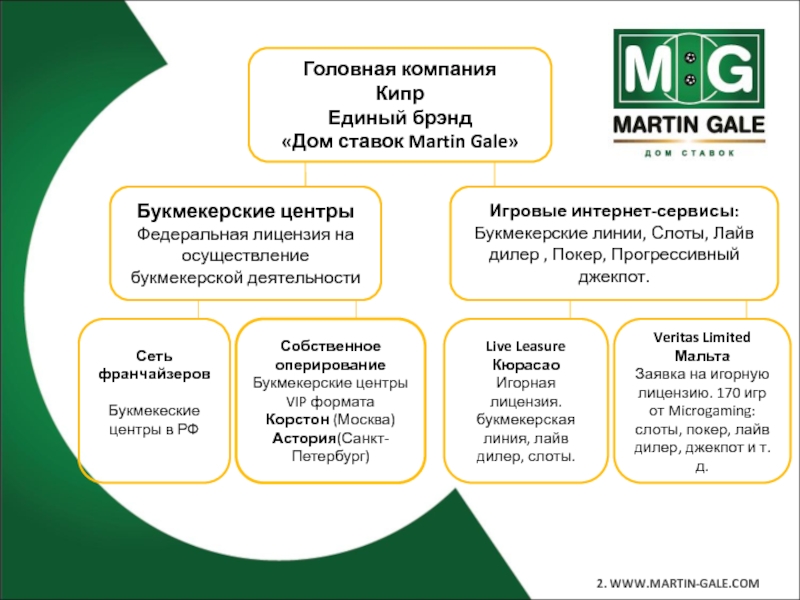 M G
MARTIN GALE
ДОМ СТАВОК

Головная компания
Кипр
Единый брэнд
«Дом ставок Martin Gale»

Букмекерские центры
Федеральная лицензия на осуществление букмекерской деятельности

Игровые интернет-сервисы:
Букмекерские линии, Слоты, Лайв дилер , Покер, Прогрессивный джекпот.

Сеть франчайзеров

Букмекеские центры в РФ

Собственное оперирование
Букмекерские центры VIP формата
Корстон (Москва)
Астория(Санкт-Петербург)

Live Leasure
Кюрасао
Игорная лицензия.
букмекерская линия, лайв дилер, слоты.

Veritas Limited
Мальта
Заявка на игорную лицензию. 170 игр от Microgaming: слоты, покер, лайв дилер, джекпот и т. д.

2. WWW.MARTIN-GALE.COM